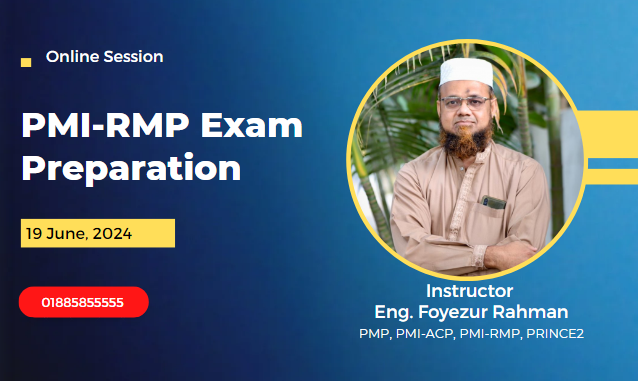 Online Session

PMI-RMP Exam Preparation

19 June, 2024

01885855555

Instructor
Eng. Foyezur Rahman
PMP, PMI-ACP, PMI-RMP, PRINCE2